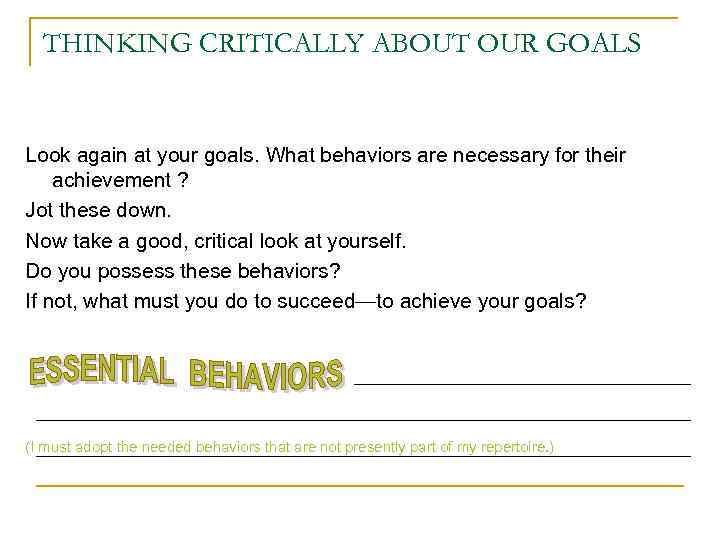 THINKING CRITICALLY ABOUT OUR GOALS

Look again at your goals. What behaviors are necessary for their achievement ?

Jot these down.

Now take a good, critical look at yourself.

Do you possess these behaviors?

If not, what must you do to succeed—to achieve your goals?

ESSENTIAL BEHAVIORS

(I must adopt the needed behaviors that are not presently part of my repertoire.)